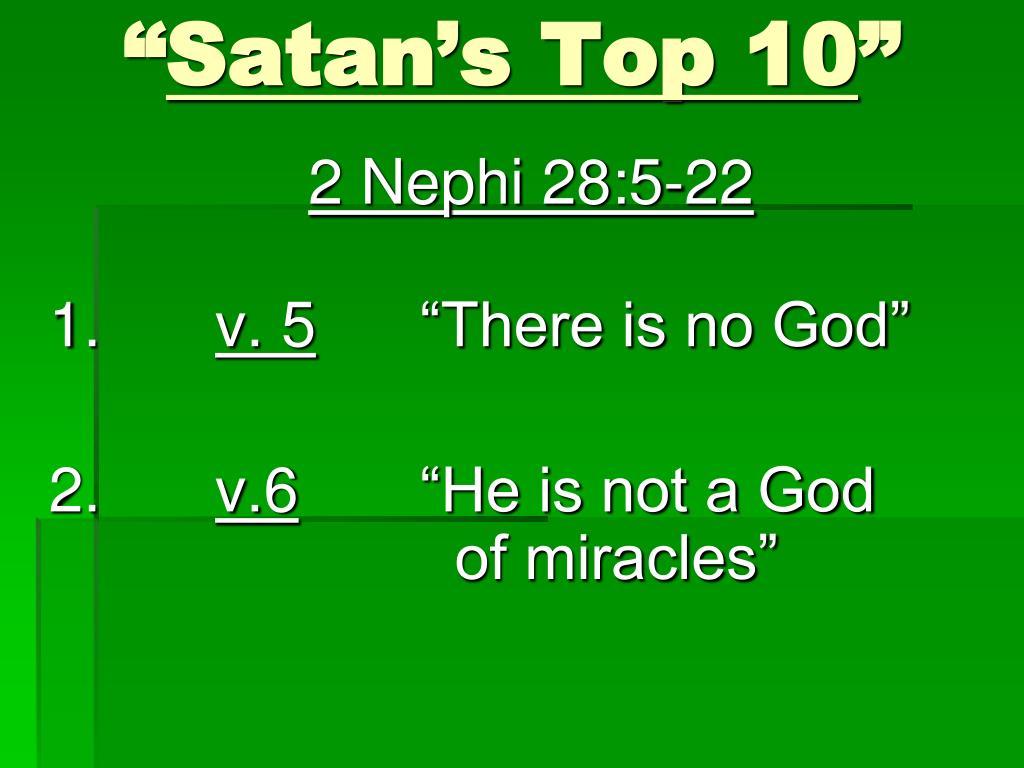 “Satan’s Top 10”

2 Nephi 28:5-22

1. v. 5 “There is no God”

2. v.6 “He is not a God of miracles”